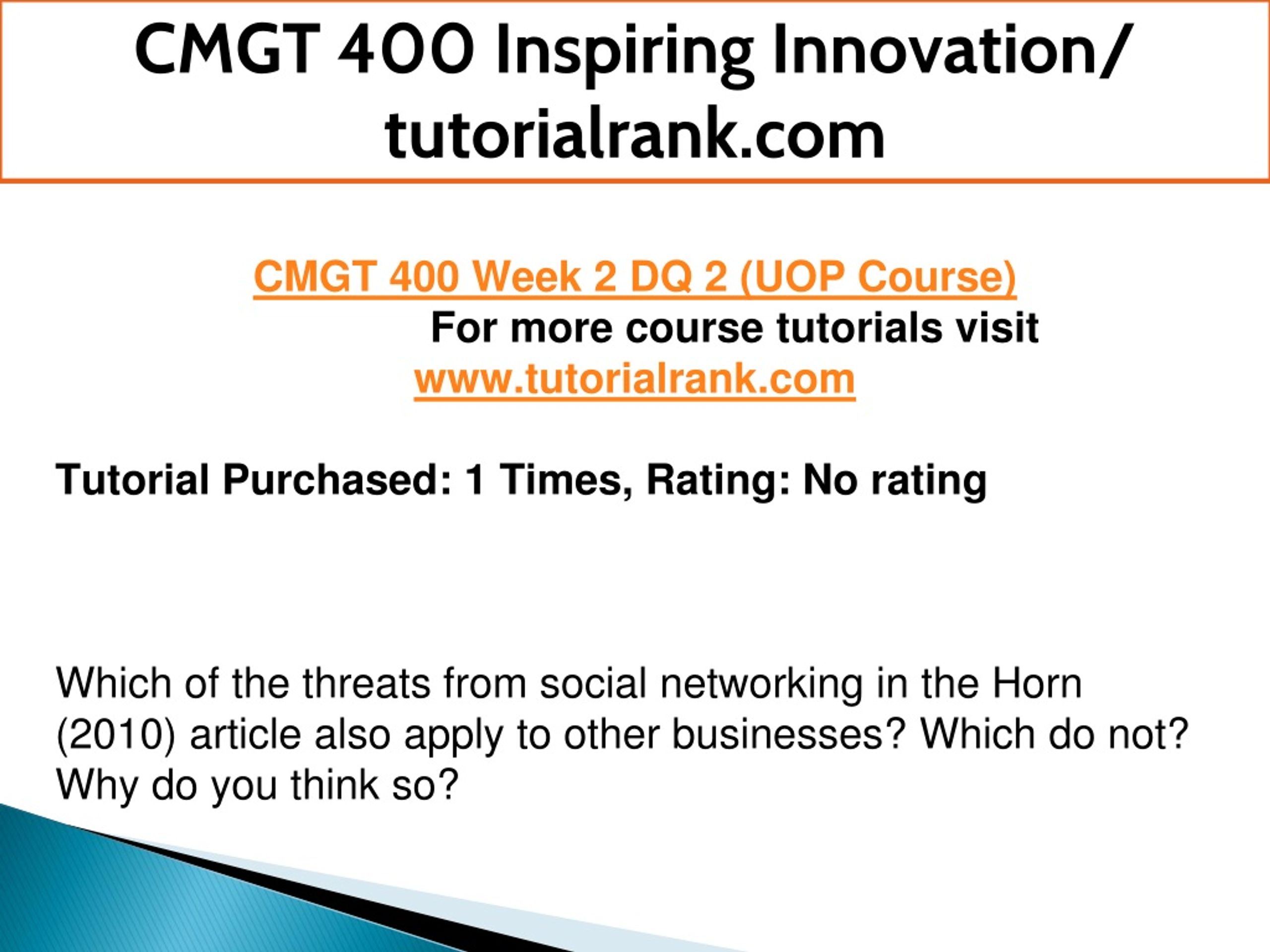 CMGT 400 Inspiring Innovation/ tutorialrank.com

CMGT 400 Week 2 DQ 2 (UOP Course)

For more course tutorials visit

www.tutorialrank.com

Tutorial Purchased: 1 Times, Rating: No rating

Which of the threats from social networking in the Horn (2010) article also apply to other businesses? Which do not? Why do you think so?